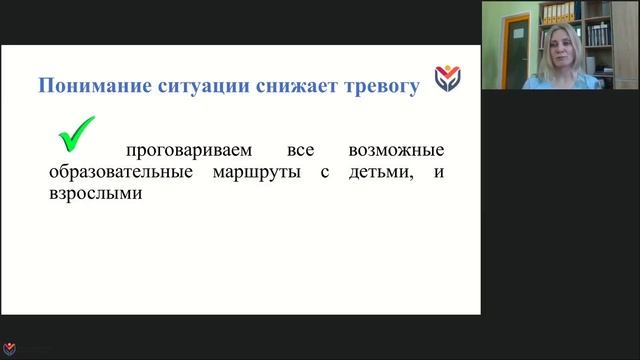 Понимание ситуации снижает тревогу

проговариваем все возможные образовательные маршруты с детьми, и взрослыми